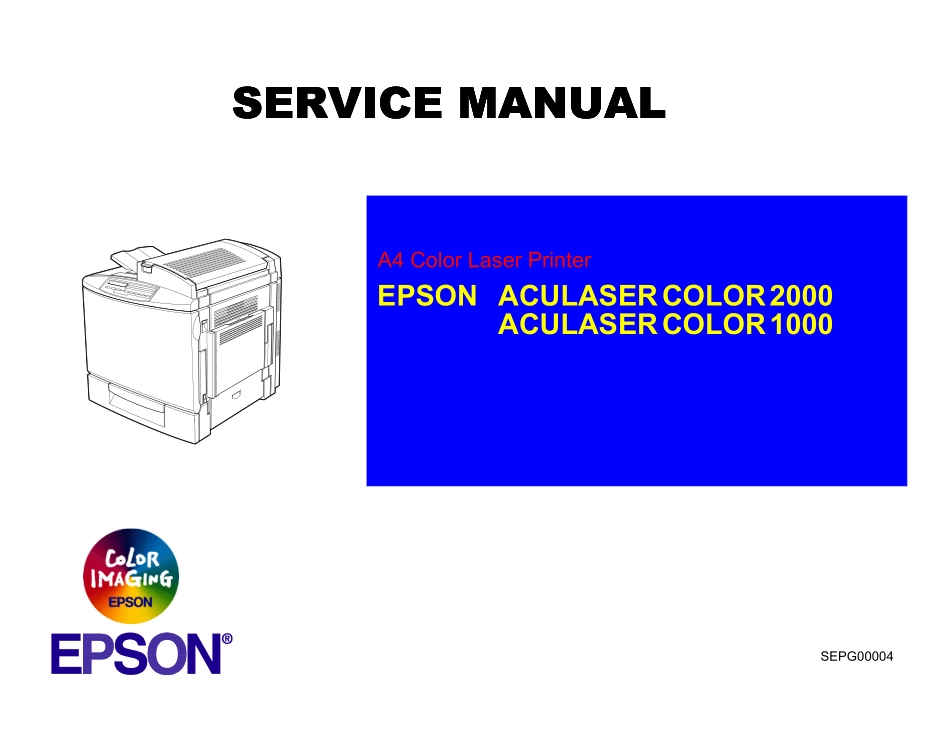 SERVICE MANUAL

A4 Color Laser Printer

EPSON ACULASER COLOR 2000
ACULASER COLOR 1000

COLOR IMAGING
EPSON

EPSON®

SEPG00004